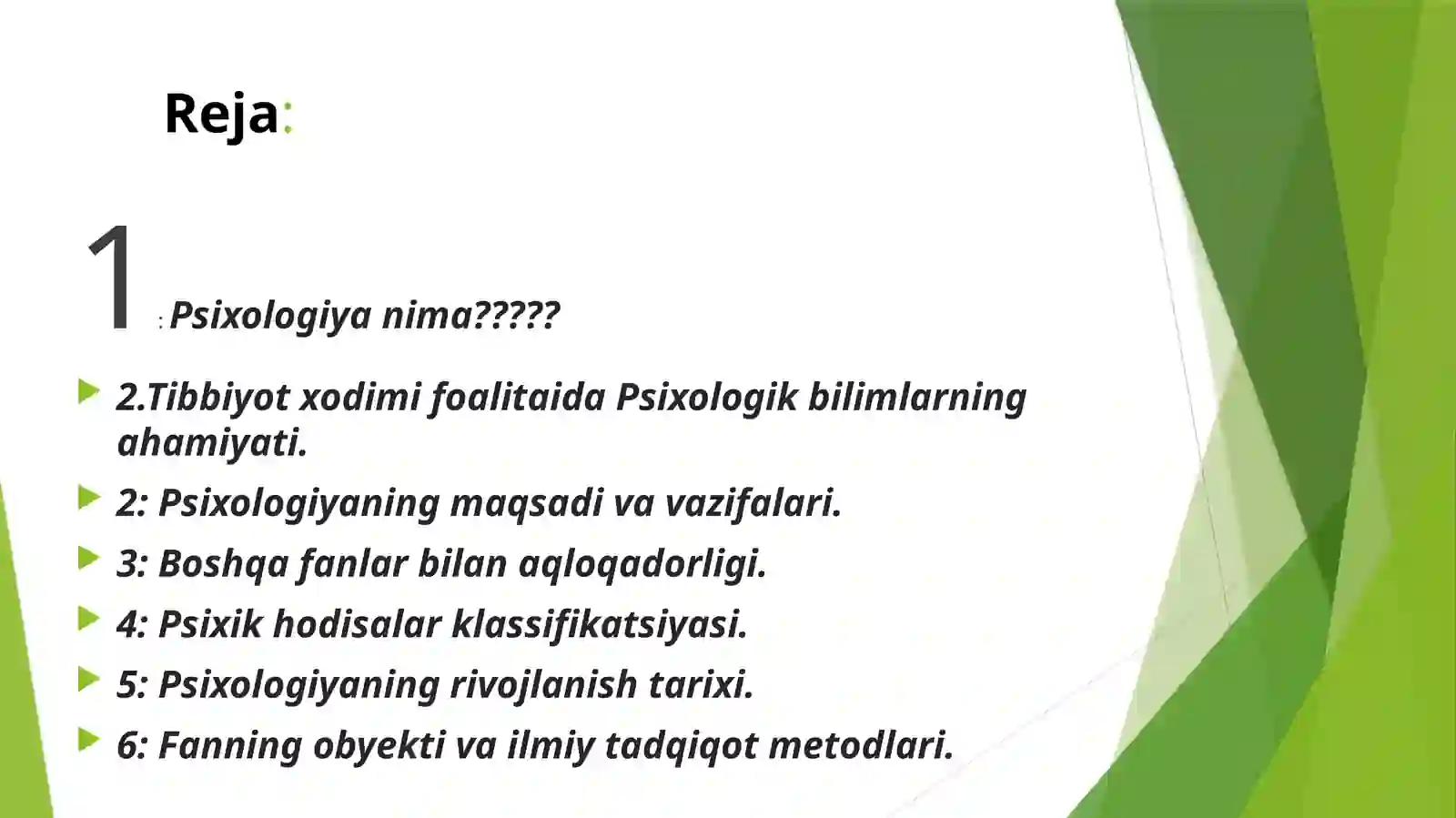 Reja:

1 : Psixologiya nima?????

2.Tibbiyot xodimi foalitaida Psixologik bilimlarning ahamiyati.

2: Psixologiyaning maqsadi va vazifalari.

3: Boshqa fanlar bilan aqloqadorligi.

4: Psixik hodisalar klassifikatsiyasi.

5: Psixologiyaning rivojlanish tarixi.

6: Fanning obyekti va ilmiy tadqiqot metodlari.